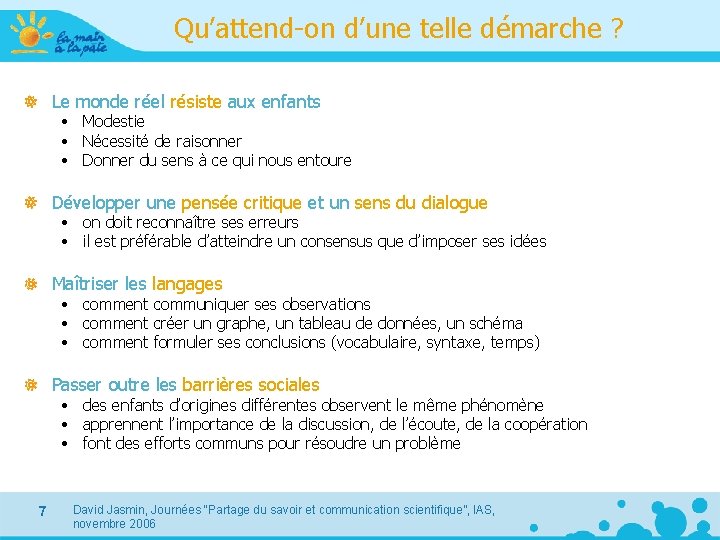 la main à la pâte

Qu'attend-on d'une telle démarche ?

Le monde réel résiste aux enfants
• Modestie
• Nécessité de raisonner
• Donner du sens à ce qui nous entoure

Développer une pensée critique et un sens du dialogue
• on doit reconnaître ses erreurs
• il est préférable d'atteindre un consensus que d'imposer ses idées

Maîtriser les langages
• comment communiquer ses observations
• comment créer un graphe, un tableau de données, un schéma
• comment formuler ses conclusions (vocabulaire, syntaxe, temps)

Passer outre les barrières sociales
• des enfants d'origines différentes observent le même phénomène
• apprennent l'importance de la discussion, de l'écoute, de la coopération
• font des efforts communs pour résoudre un problème

7 David Jasmin, Journées "Partage du savoir et communication scientifique", IAS, novembre 2006